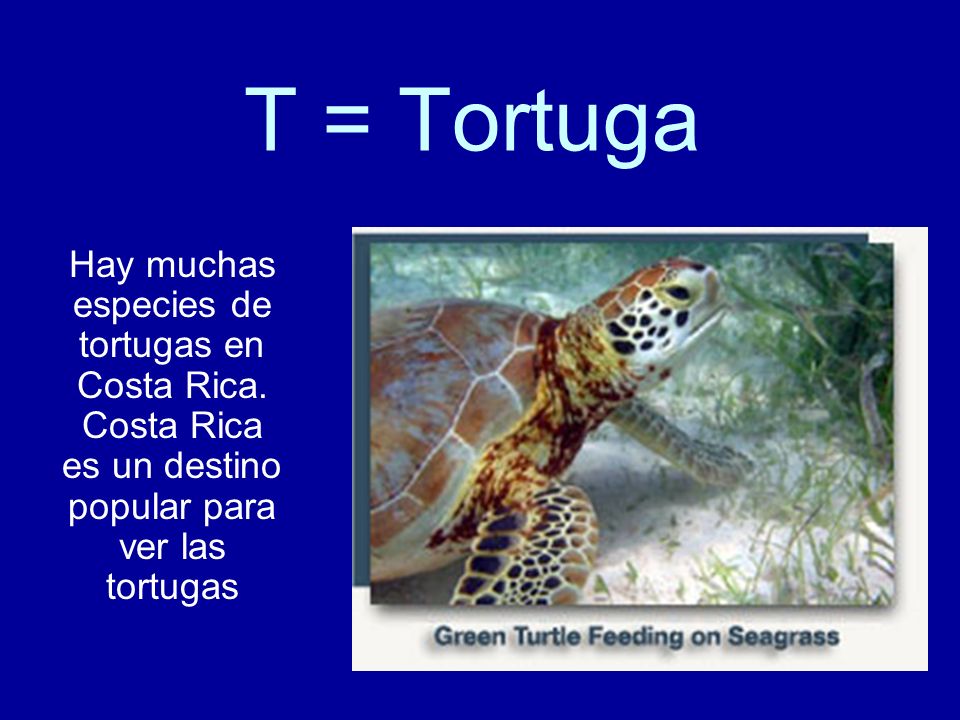 T = Tortuga

Hay muchas especies de tortugas en Costa Rica. Costa Rica es un destino popular para ver las tortugas

Green Turtle Feeding on Seagrass